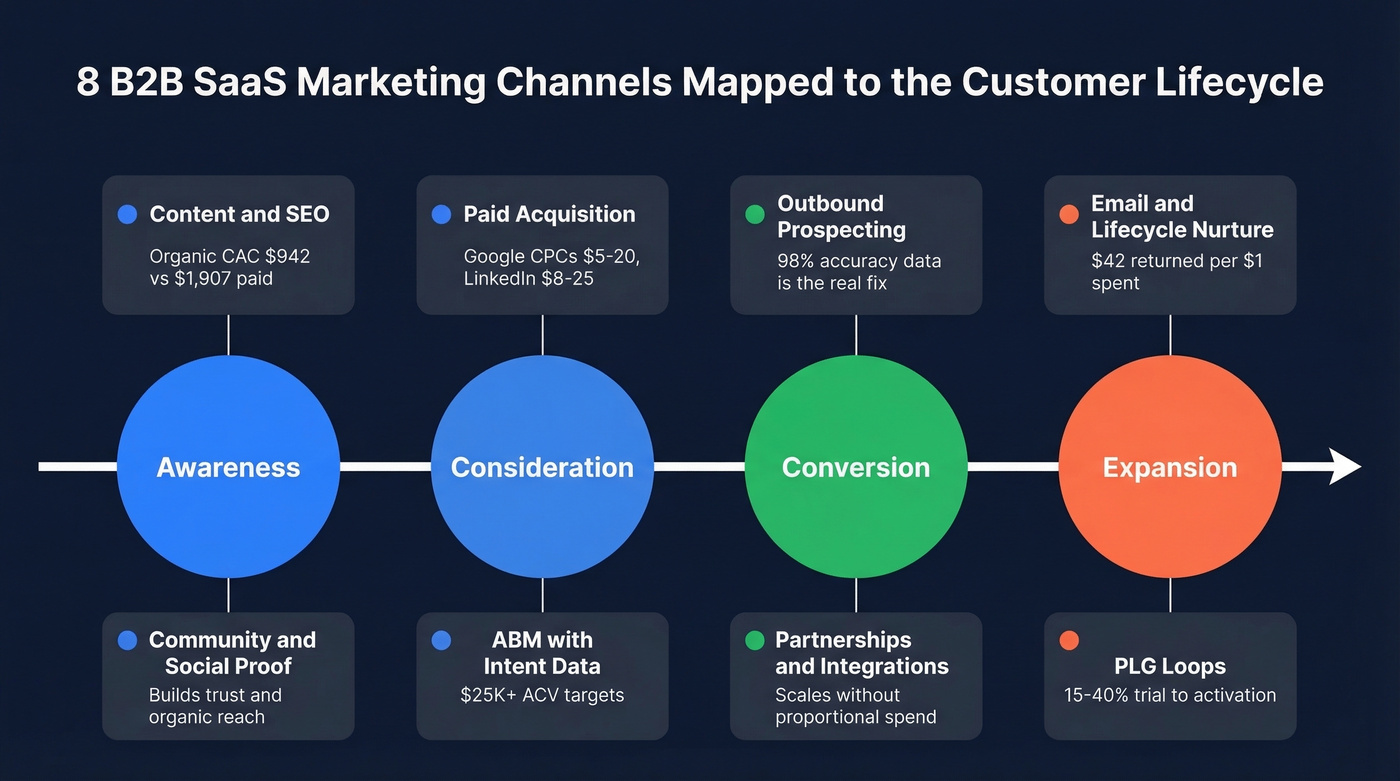 8 B2B SaaS Marketing Channels Mapped to the Customer Lifecycle

Content and SEO
Organic CAC $942 vs $1,907 paid

Paid Acquisition
Google CPCs $5-20, LinkedIn $8-25

Outbound Prospecting
98% accuracy data is the real fix

Email and Lifecycle Nurture
$42 returned per $1 spent

Awareness

Consideration

Conversion

Expansion

Community and Social Proof
Builds trust and organic reach

ABM with Intent Data
$25K+ ACV targets

Partnerships and Integrations
Scales without proportional spend

PLG Loops
15-40% trial to activation